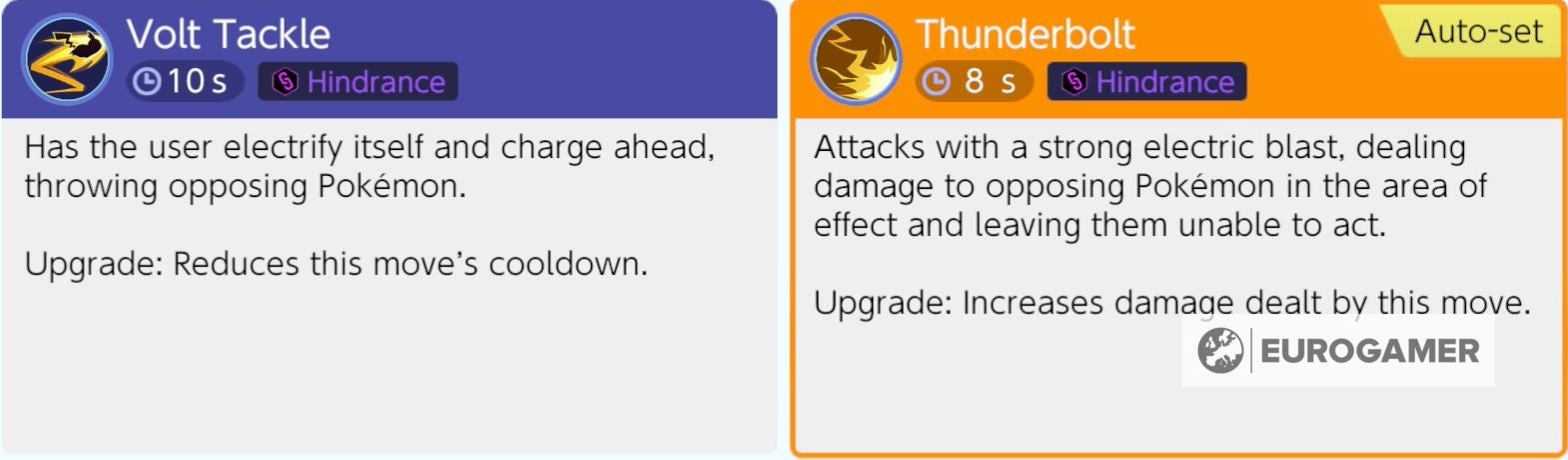 Volt Tackle
10 s
Hindrance

Has the user electrify itself and charge ahead, throwing opposing Pokémon.

Upgrade: Reduces this move's cooldown.

Thunderbolt
Auto-set
8 s
Hindrance

Attacks with a strong electric blast, dealing damage to opposing Pokémon in the area of effect and leaving them unable to act.

Upgrade: Increases damage dealt by this move.

EUROGAMER